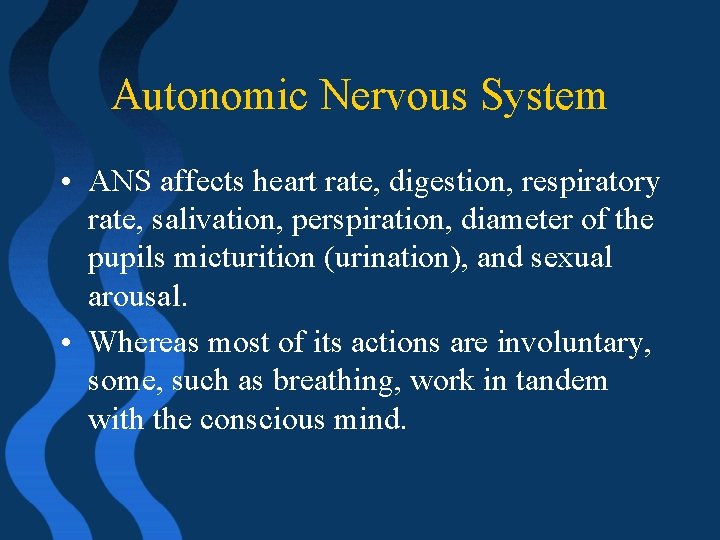 Autonomic Nervous System

• ANS affects heart rate, digestion, respiratory rate, salivation, perspiration, diameter of the pupils micturition (urination), and sexual arousal.

• Whereas most of its actions are involuntary, some, such as breathing, work in tandem with the conscious mind.